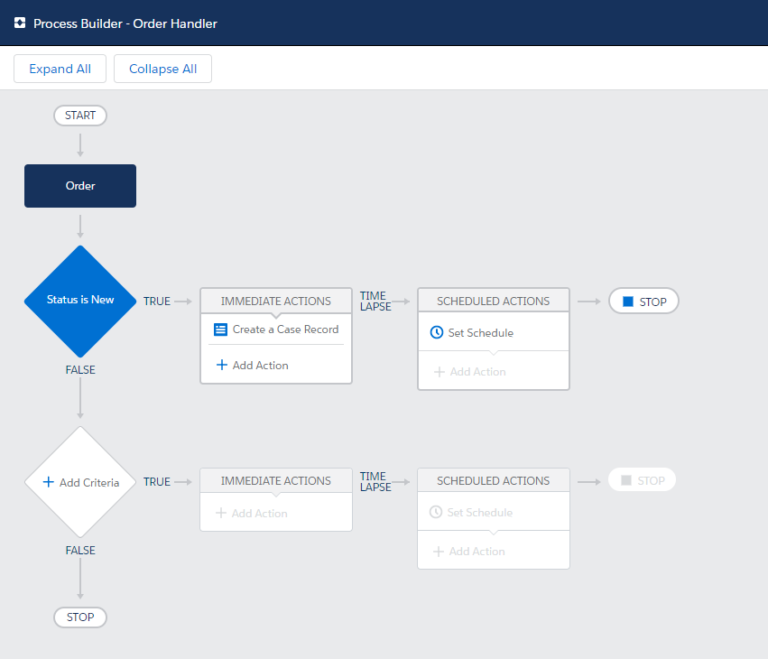 Process Builder - Order Handler

Expand All
Collapse All

START

Order

Status is New
TRUE
IMMEDIATE ACTIONS
Create a Case Record
+ Add Action
TIME LAPSE
SCHEDULED ACTIONS
Set Schedule
+ Add Action
STOP

FALSE

+ Add Criteria
TRUE
IMMEDIATE ACTIONS
+ Add Action
TIME LAPSE
SCHEDULED ACTIONS
Set Schedule
+ Add Action
STOP

FALSE

STOP